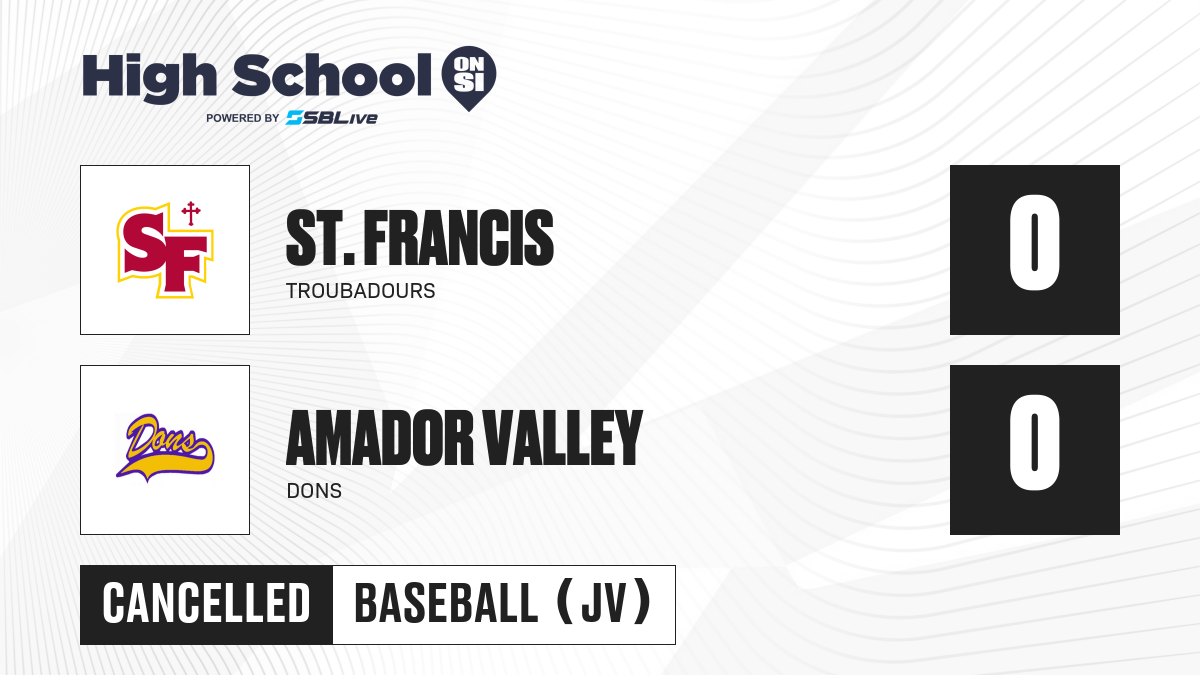 High School ON SI
POWERED BY SBLive

SF

ST. FRANCIS
TROUBADOURS

0

Dons

AMADOR VALLEY
DONS

0

CANCELLED

BASEBALL (JV)